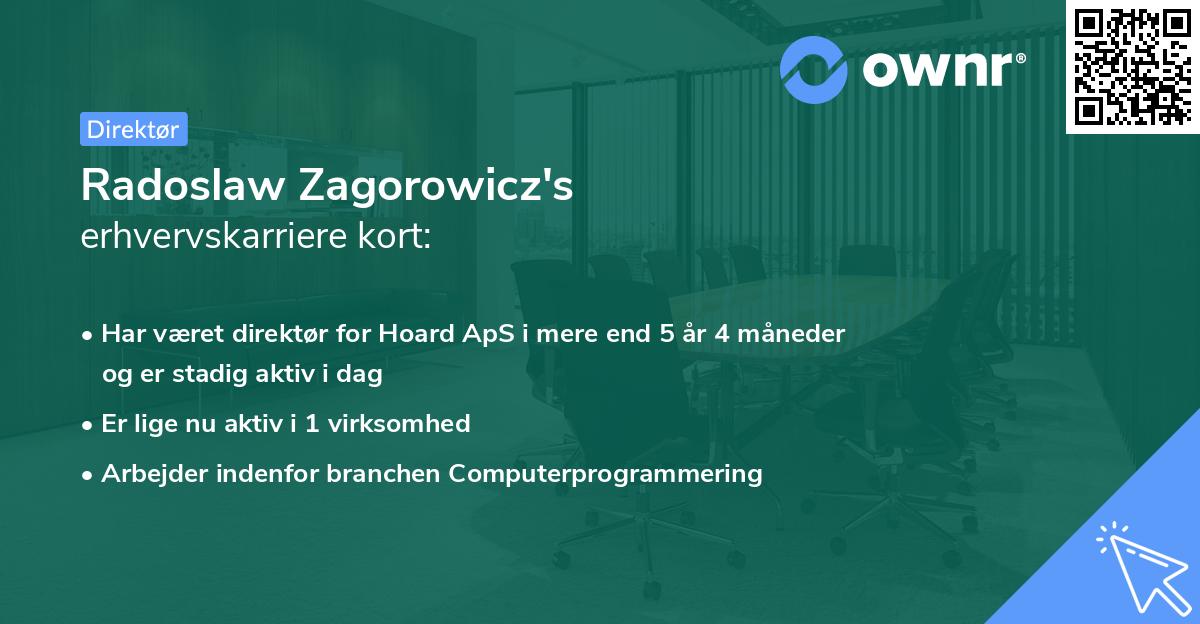 ownr®

Direktør

Radoslaw Zagorowicz's
erhvervskarriere kort:

• Har været direktør for Hoard ApS i mere end 5 år 4 måneder og er stadig aktiv i dag
• Er lige nu aktiv i 1 virksomhed
• Arbejder indenfor branchen Computerprogrammering